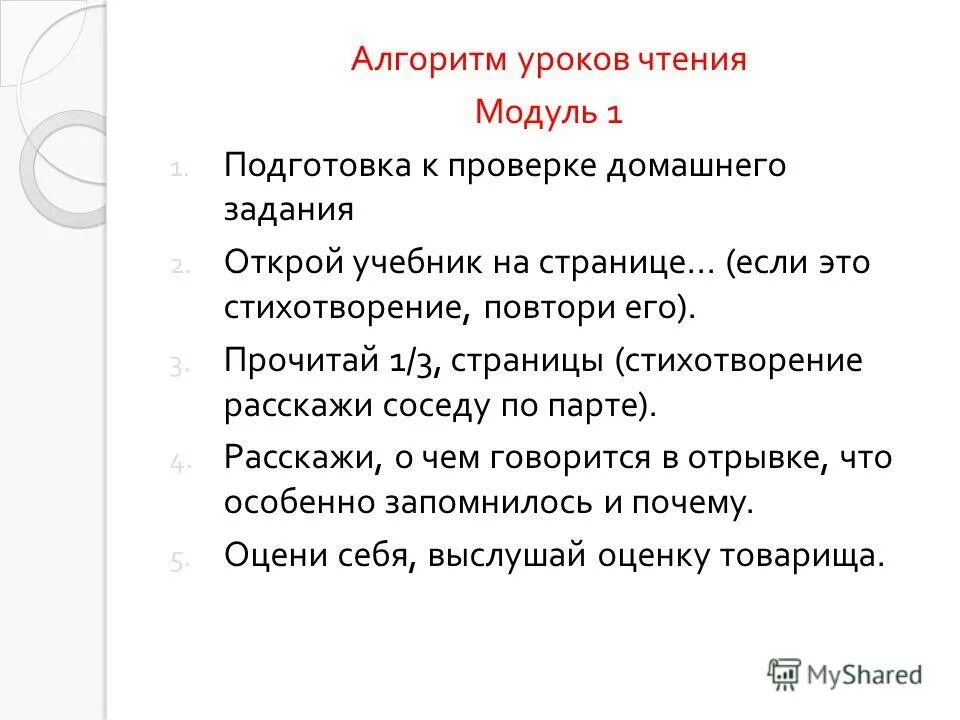 Алгоритм уроков чтения
Модуль 1

1. Подготовка к проверке домашнего задания
2. Открой учебник на странице… (если это стихотворение, повтори его).
3. Прочитай 1/3, страницы (стихотворение расскажи соседу по парте).
4. Расскажи, о чем говорится в отрывке, что особенно запомнилось и почему.
5. Оцени себя, выслушай оценку товарища.

MyShared